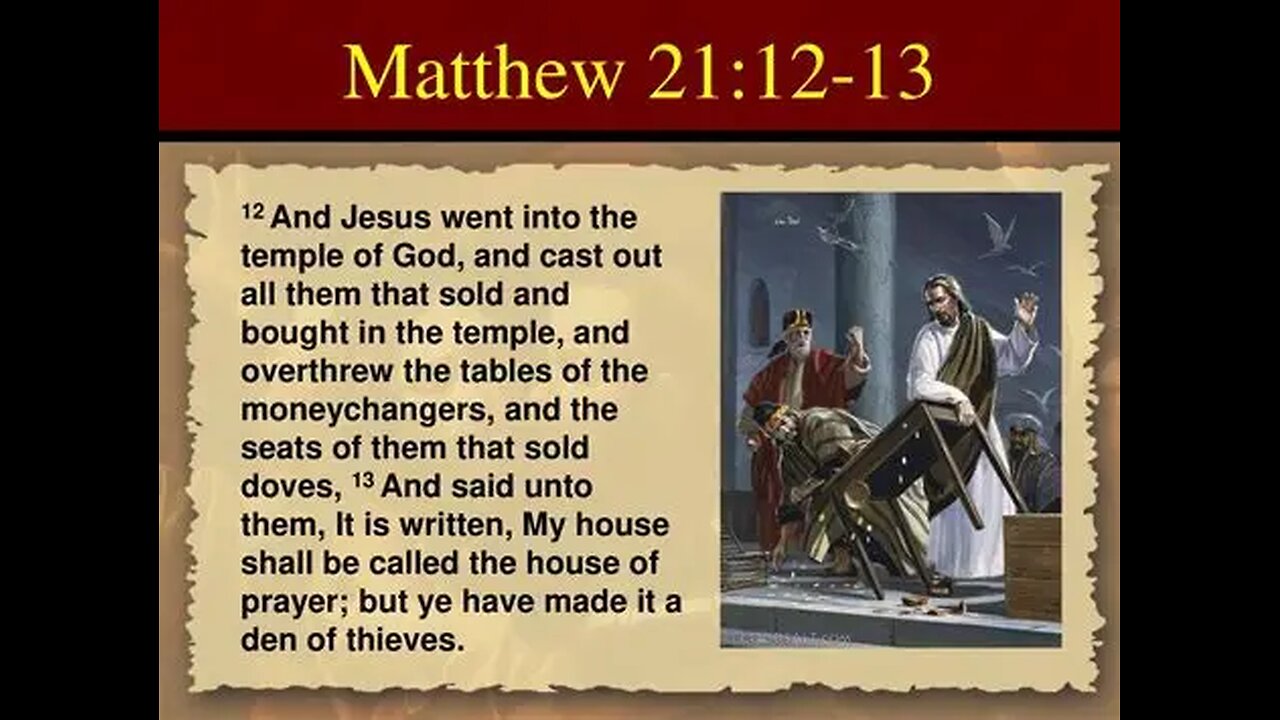 Matthew 21:12-13

$^{12}$ And Jesus went into the temple of God, and cast out all them that sold and bought in the temple, and overthrew the tables of the moneychangers, and the seats of them that sold doves, $^{13}$ And said unto them, It is written, My house shall be called the house of prayer; but ye have made it a den of thieves.